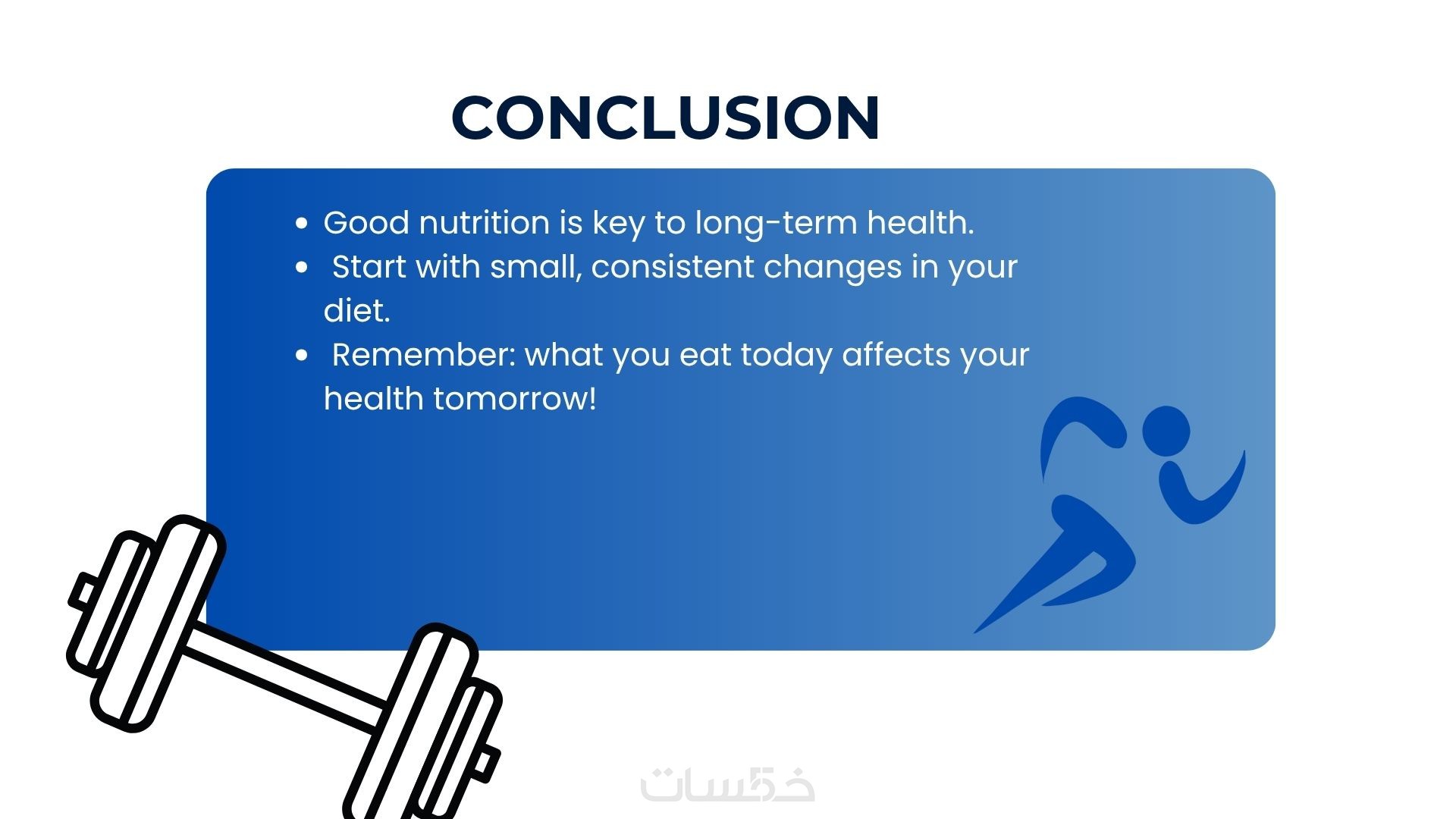 CONCLUSION

- Good nutrition is key to long-term health.
- Start with small, consistent changes in your diet.
- Remember: what you eat today affects your health tomorrow!

خمسات